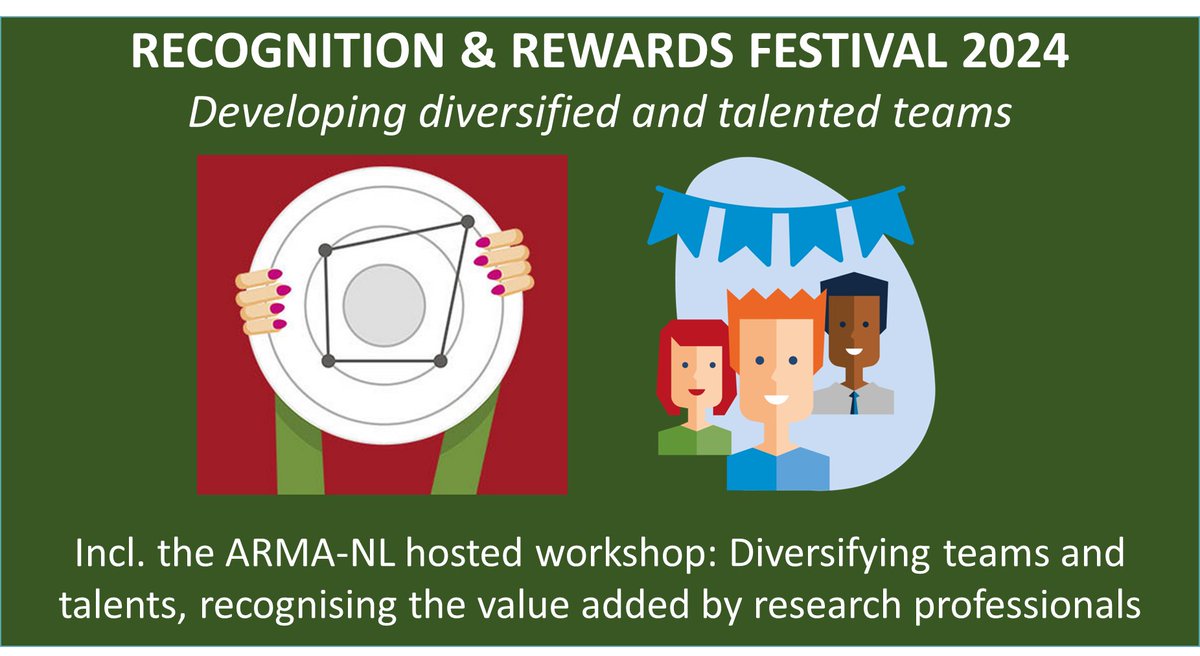 RECOGNITION & REWARDS FESTIVAL 2024

Developing diversified and talented teams

Incl. the ARMA-NL hosted workshop: Diversifying teams and talents, recognising the value added by research professionals